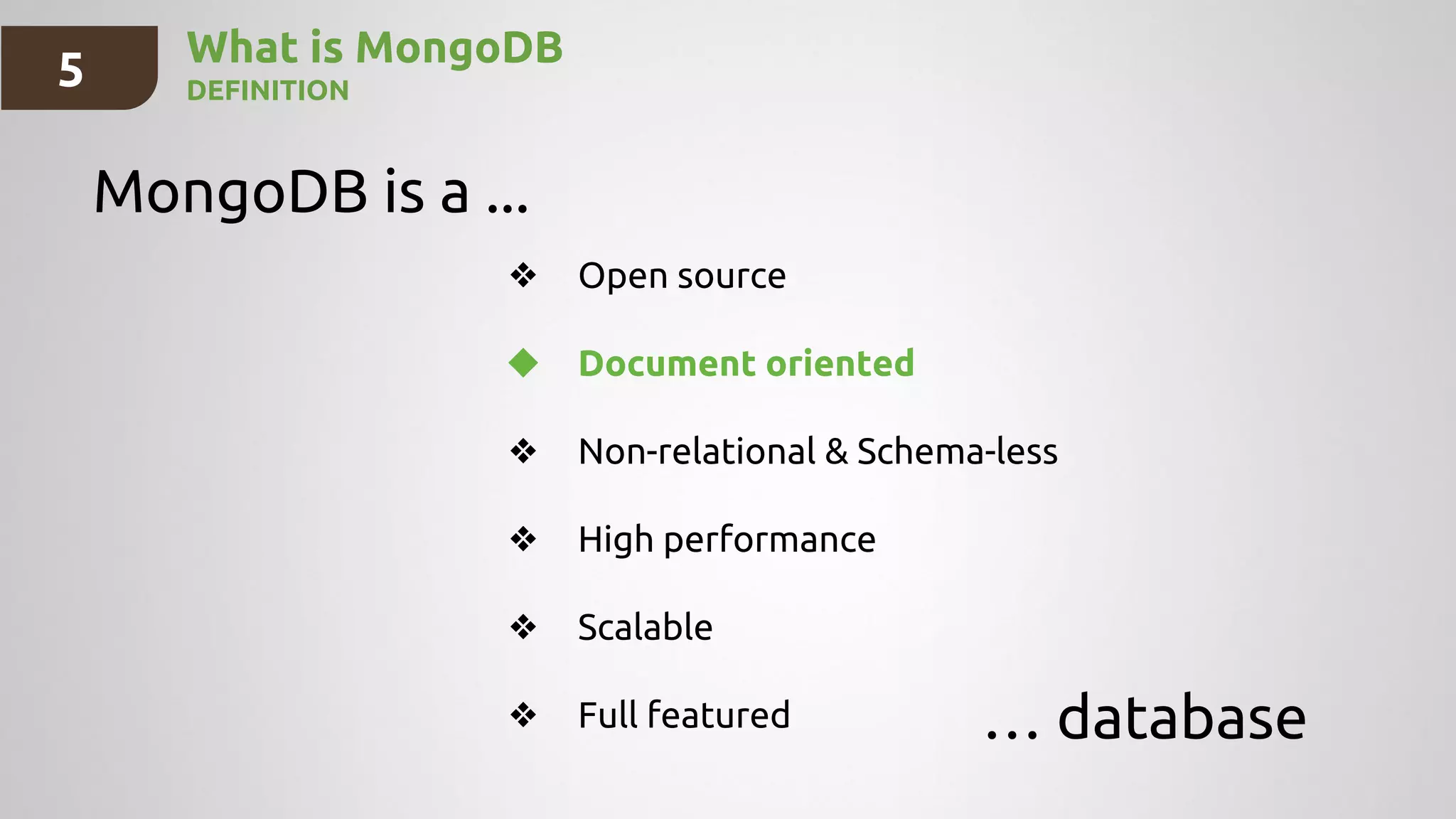 5

What is MongoDB
DEFINITION

MongoDB is a ...

❖ Open source
◆ Document oriented
❖ Non-relational & Schema-less
❖ High performance
❖ Scalable
❖ Full featured

... database